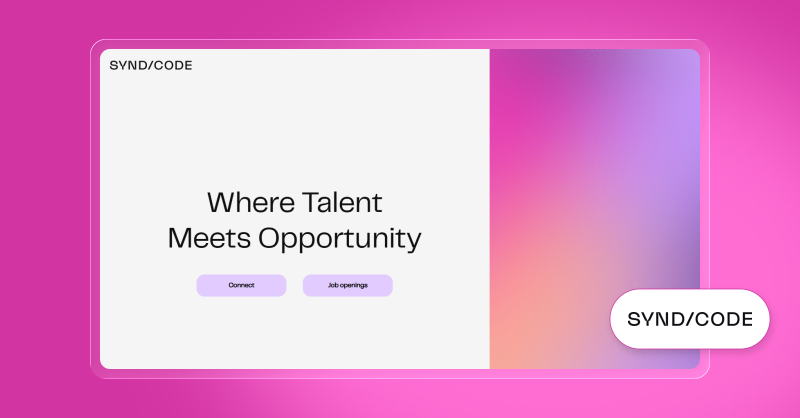 SYND/CODE

Where Talent Meets Opportunity

Connect

Job openings

SYND/CODE